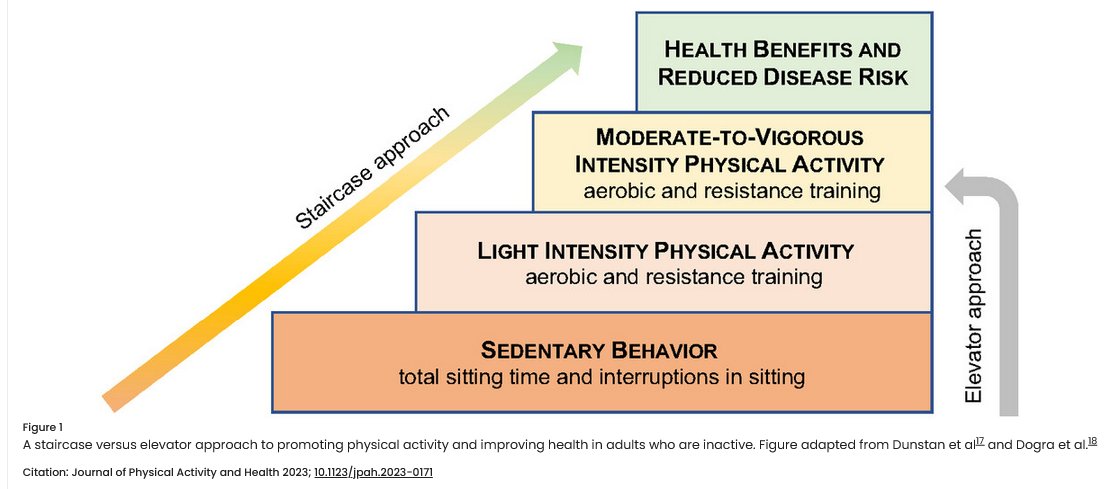 Staircase approach

HEALTH BENEFITS AND REDUCED DISEASE RISK

MODERATE-TO-VIGOROUS INTENSITY PHYSICAL ACTIVITY
aerobic and resistance training

LIGHT INTENSITY PHYSICAL ACTIVITY
aerobic and resistance training

SEDENTARY BEHAVIOR
total sitting time and interruptions in sitting

Elevator approach

Figure 1
A staircase versus elevator approach to promoting physical activity and improving health in adults who are inactive. Figure adapted from Dunstan et al$^{17}$ and Dogra et al.$^{18}$

Citation: Journal of Physical Activity and Health 2023; 10.1123/jpah.2023-0171